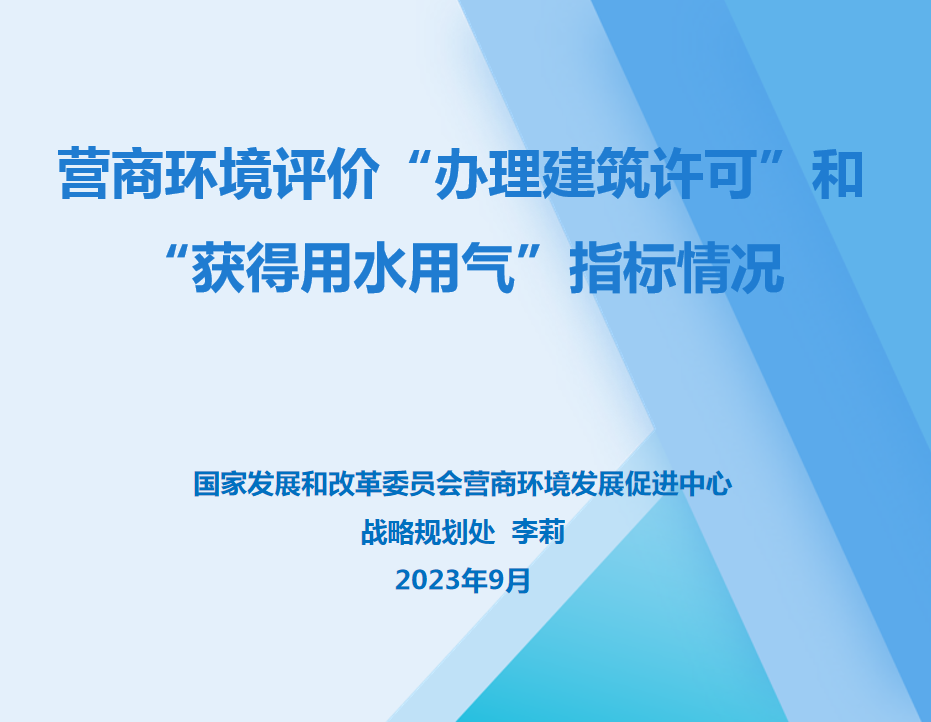 营商环境评价“办理建筑许可”和“获得用水用气”指标情况

国家发展和改革委员会营商环境发展促进中心
战略规划处 李莉
2023年9月